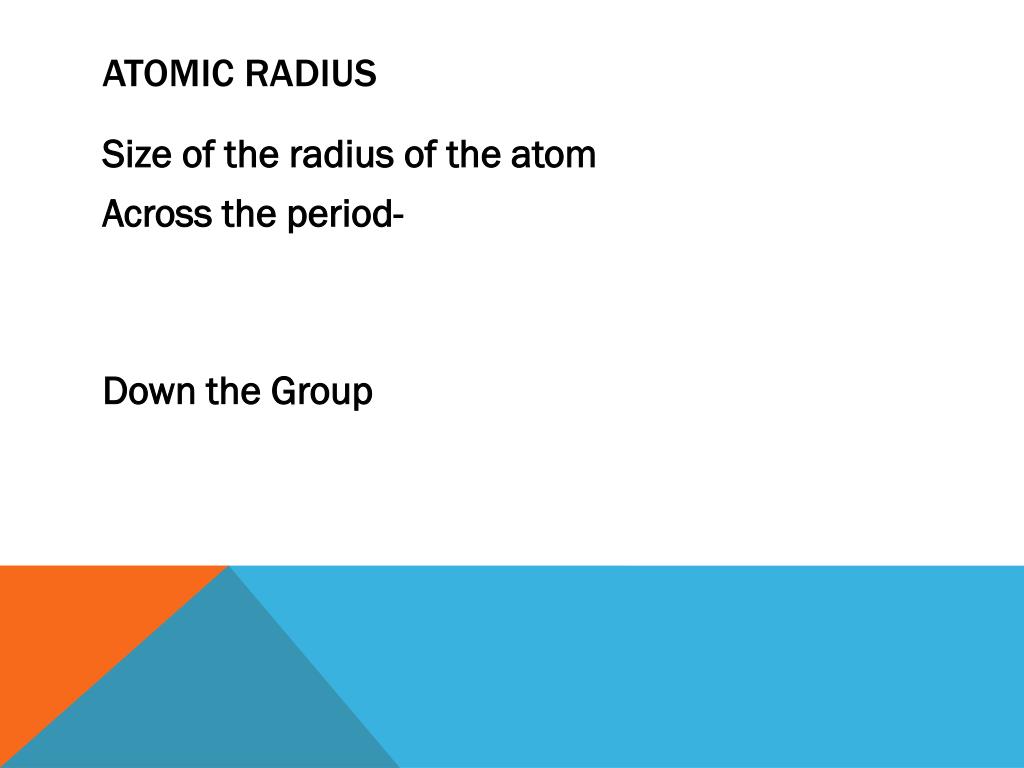 ATOMIC RADIUS

Size of the radius of the atom

Across the period-

Down the Group